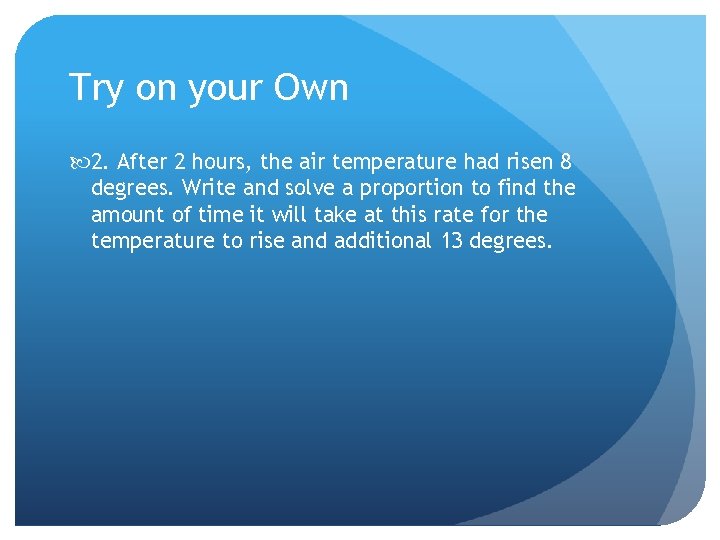 Try on your Own

2. After 2 hours, the air temperature had risen 8 degrees. Write and solve a proportion to find the amount of time it will take at this rate for the temperature to rise and additional 13 degrees.